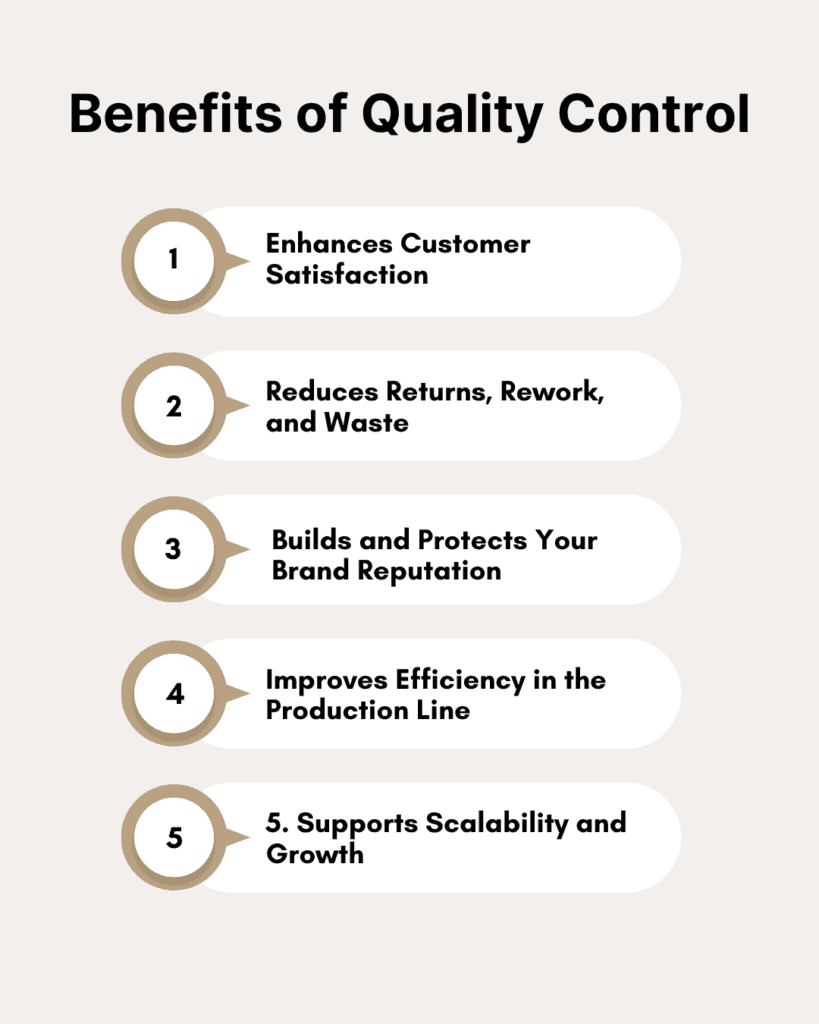 Benefits of Quality Control

1
Enhances Customer Satisfaction

2
Reduces Returns, Rework, and Waste

3
Builds and Protects Your Brand Reputation

4
Improves Efficiency in the Production Line

5
5. Supports Scalability and Growth